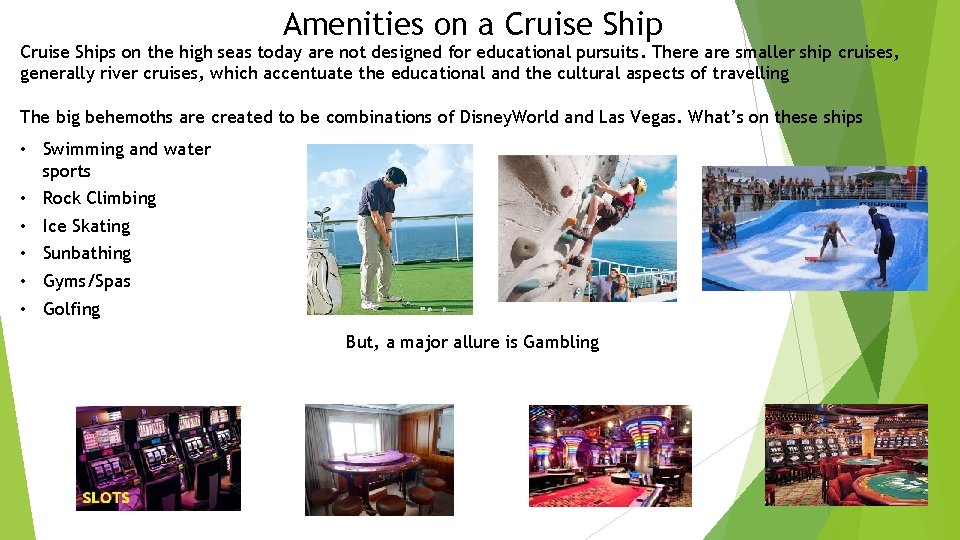 Amenities on a Cruise Ship

Cruise Ships on the high seas today are not designed for educational pursuits. There are smaller ship cruises, generally river cruises, which accentuate the educational and the cultural aspects of travelling

The big behemoths are created to be combinations of DisneyWorld and Las Vegas. What's on these ships

• Swimming and water sports
• Rock Climbing
• Ice Skating
• Sunbathing
• Gyms/Spas
• Golfing

But, a major allure is Gambling

SLOTS